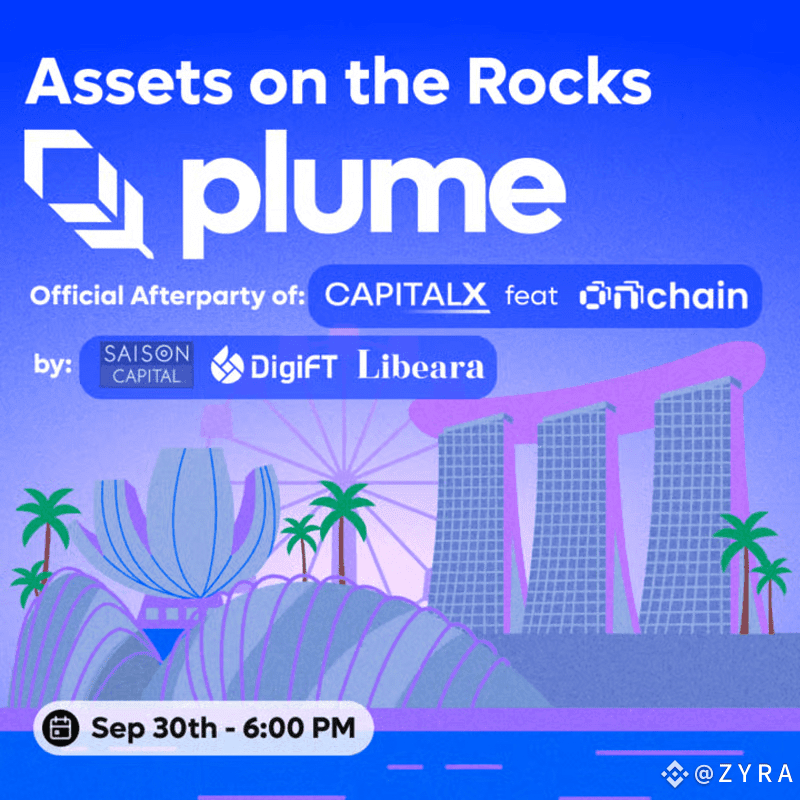 Assets on the Rocks

plume

Official Afterparty of: CAPITALX feat onchain

by: SAISON CAPITAL DigiFT Libeara

Sep 30th - 6:00 PM

@ZYRA